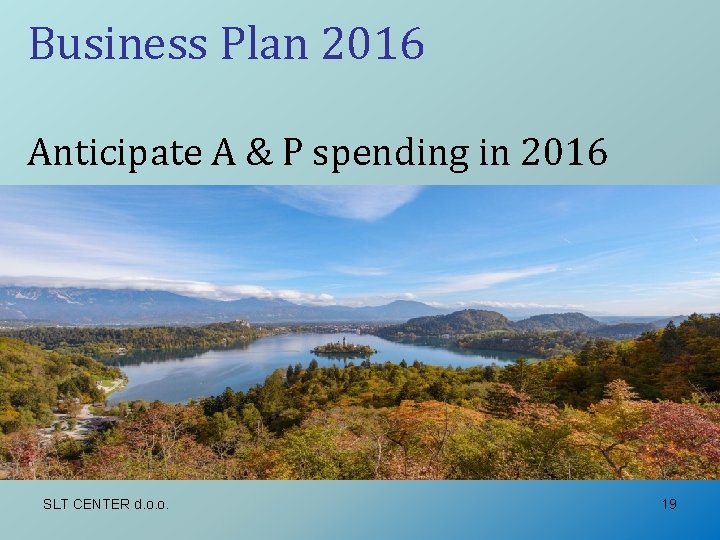 Business Plan 2016

Anticipate A & P spending in 2016

SLT CENTER d.o.o.

19